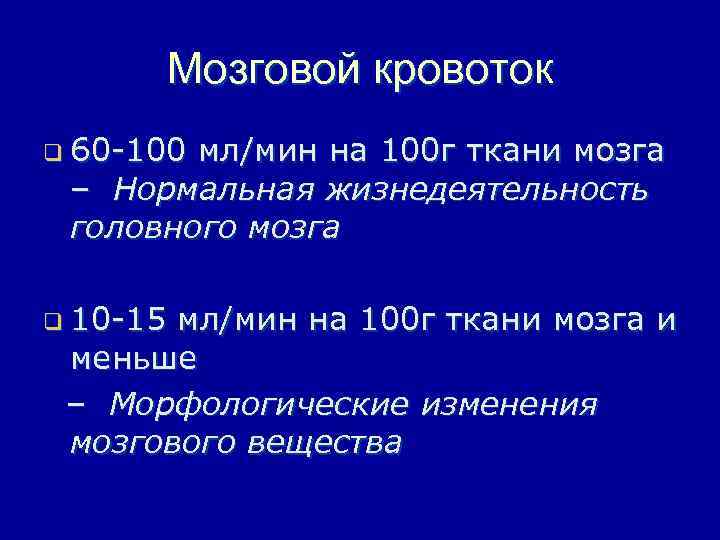 Мозговой кровоток

❑ 60-100 мл/мин на 100г ткани мозга
– Нормальная жизнедеятельность головного мозга

❑ 10-15 мл/мин на 100г ткани мозга и меньше
– Морфологические изменения мозгового вещества